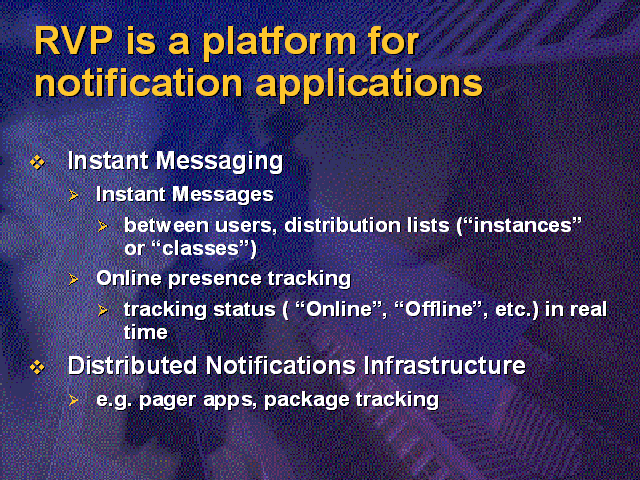 RVP is a platform for notification applications

❖ Instant Messaging
➢ Instant Messages
➢ between users, distribution lists (“instances” or “classes”)
➢ Online presence tracking
➢ tracking status ( “Online”, “Offline”, etc.) in real time
❖ Distributed Notifications Infrastructure
➢ e.g. pager apps, package tracking